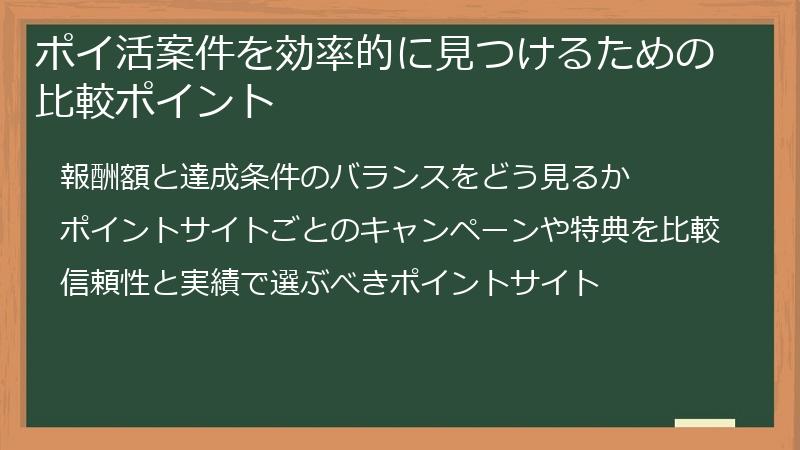 ポイ活案件を効率的に見つけるための比較ポイント

報酬額と達成条件のバランスをどう見るか

ポイントサイトごとのキャンペーンや特典を比較

信頼性と実績で選ぶべきポイントサイト